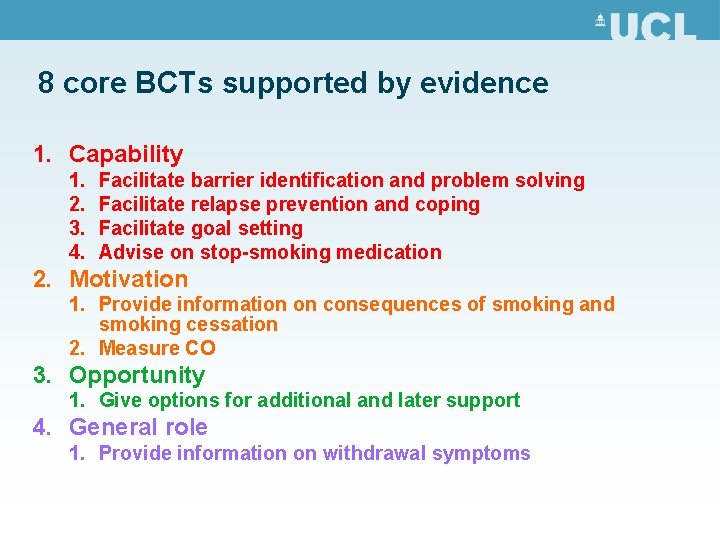 UCL

8 core BCTs supported by evidence

1. Capability
1. Facilitate barrier identification and problem solving
2. Facilitate relapse prevention and coping
3. Facilitate goal setting
4. Advise on stop-smoking medication
2. Motivation
1. Provide information on consequences of smoking and smoking cessation
2. Measure CO
3. Opportunity
1. Give options for additional and later support
4. General role
1. Provide information on withdrawal symptoms